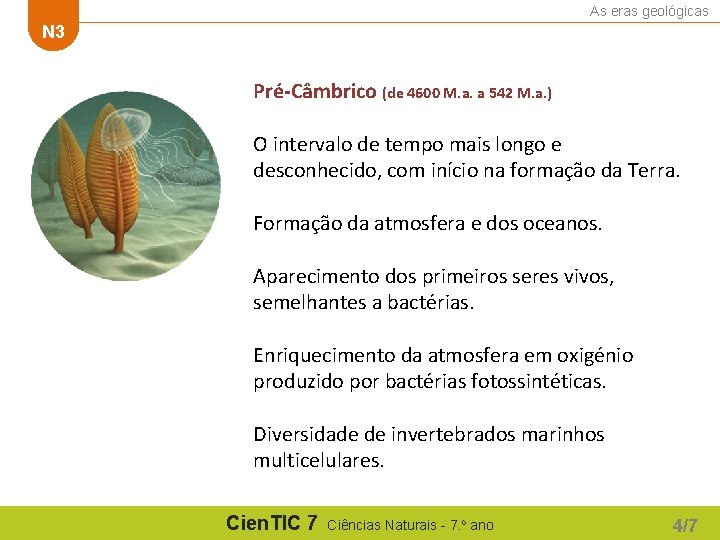 N3

As eras geológicas

Pré-Câmbrico (de 4600 M.a. a 542 M.a.)

O intervalo de tempo mais longo e desconhecido, com início na formação da Terra.

Formação da atmosfera e dos oceanos.

Aparecimento dos primeiros seres vivos, semelhantes a bactérias.

Enriquecimento da atmosfera em oxigénio produzido por bactérias fotossintéticas.

Diversidade de invertebrados marinhos multicelulares.

CienTIC 7 Ciências Naturais - 7.º ano

4/7